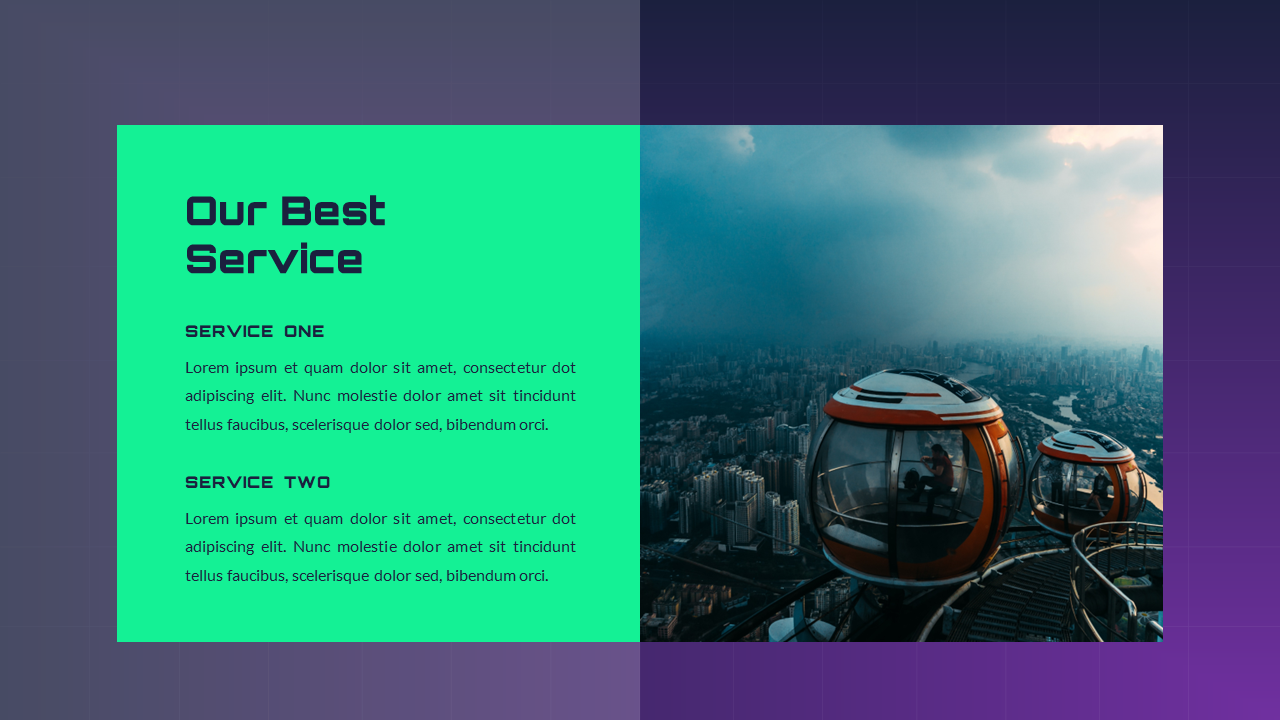 Our Best Service

SERVICE ONE

Lorem ipsum et quam dolor sit amet, consectetur dot adipiscing elit. Nunc molestie dolor amet sit tincidunt tellus faucibus, scelerisque dolor sed, bibendum orci.

SERVICE TWO

Lorem ipsum et quam dolor sit amet, consectetur dot adipiscing elit. Nunc molestie dolor amet sit tincidunt tellus faucibus, scelerisque dolor sed, bibendum orci.